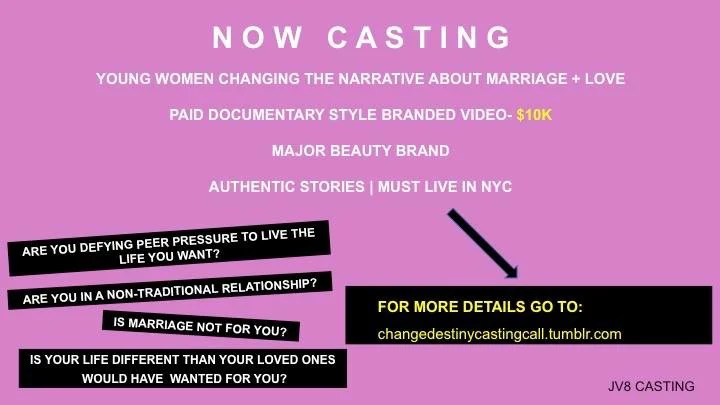 NOW CASTING

YOUNG WOMEN CHANGING THE NARRATIVE ABOUT MARRIAGE + LOVE

PAID DOCUMENTARY STYLE BRANDED VIDEO- $10K

MAJOR BEAUTY BRAND

AUTHENTIC STORIES | MUST LIVE IN NYC

ARE YOU DEFYING PEER PRESSURE TO LIVE THE LIFE YOU WANT?

ARE YOU IN A NON-TRADITIONAL RELATIONSHIP?

IS MARRIAGE NOT FOR YOU?

IS YOUR LIFE DIFFERENT THAN YOUR LOVED ONES WOULD HAVE WANTED FOR YOU?

FOR MORE DETAILS GO TO:
changedestinycastingcall.tumblr.com

JV8 CASTING